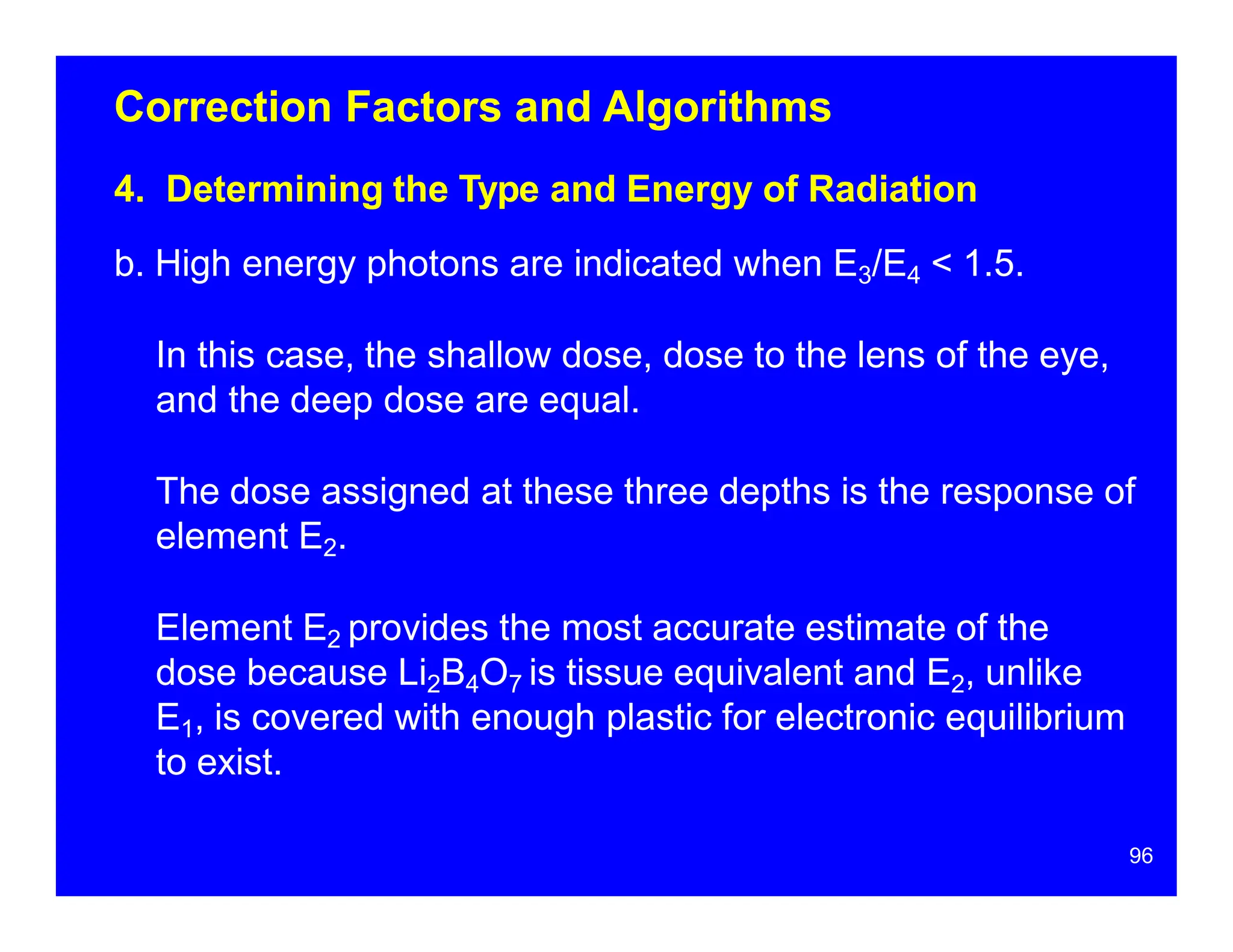 Correction Factors and Algorithms

4. Determining the Type and Energy of Radiation

b. High energy photons are indicated when $E_3/E_4 < 1.5$.

In this case, the shallow dose, dose to the lens of the eye, and the deep dose are equal.

The dose assigned at these three depths is the response of element $E_2$.

Element $E_2$ provides the most accurate estimate of the dose because $Li_2B_4O_7$ is tissue equivalent and $E_2$, unlike $E_1$, is covered with enough plastic for electronic equilibrium to exist.

96